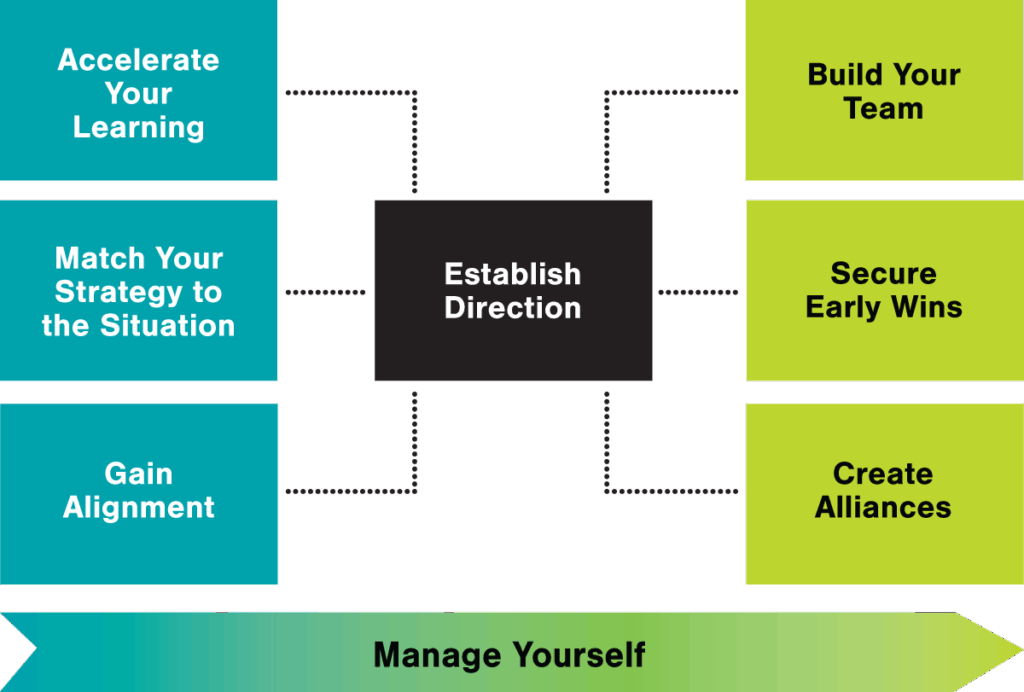 Accelerate Your Learning

Match Your Strategy to the Situation

Gain Alignment

Establish Direction

Build Your Team

Secure Early Wins

Create Alliances

Manage Yourself